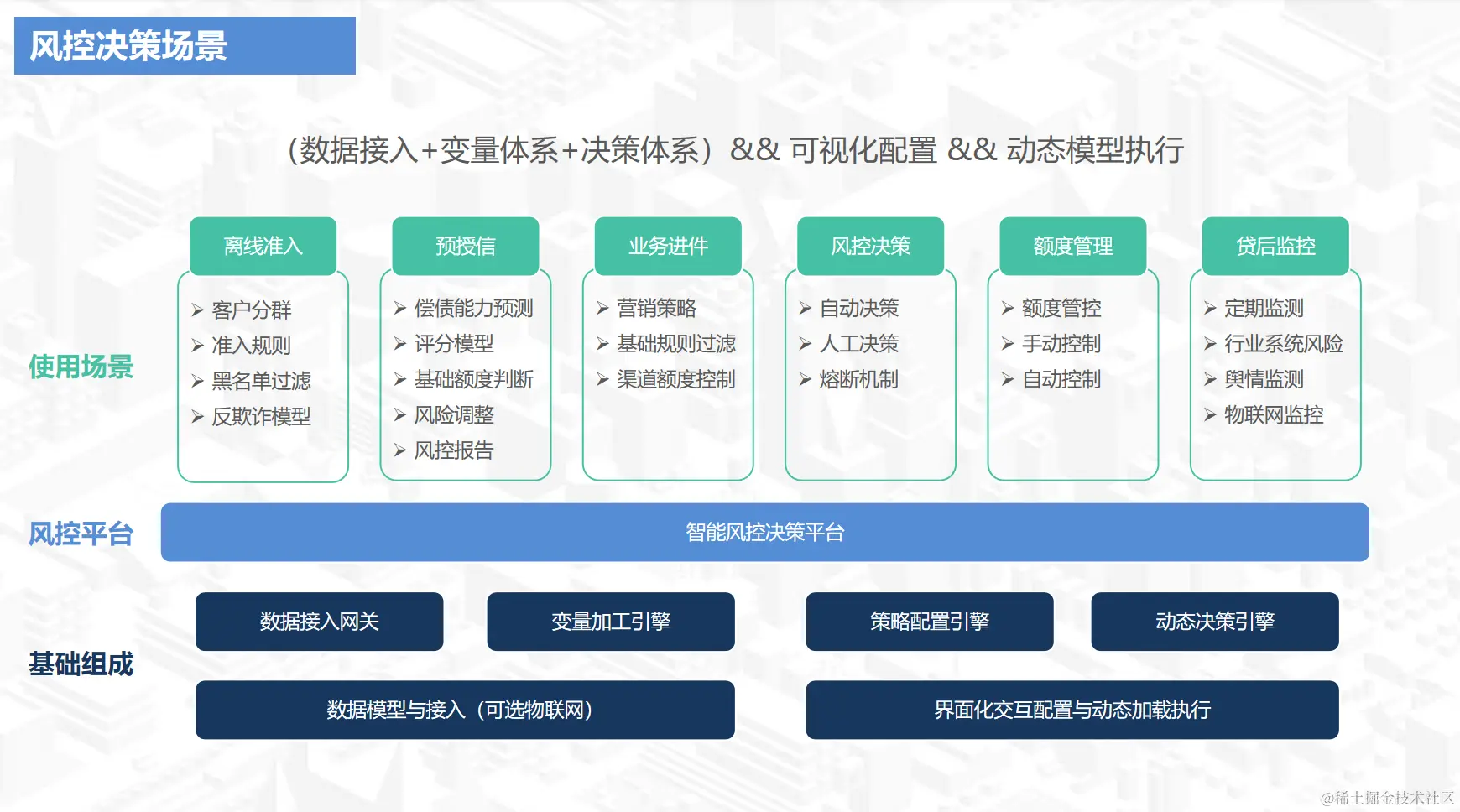 风控决策场景

（数据接入+变量体系+决策体系）&& 可视化配置 && 动态模型执行

使用场景

离线准入
➢ 客户分群
➢ 准入规则
➢ 黑名单过滤
➢ 反欺诈模型

预授信
➢ 偿债能力预测
➢ 评分模型
➢ 基础额度判断
➢ 风险调整
➢ 风控报告

业务进件
➢ 营销策略
➢ 基础规则过滤
➢ 渠道额度控制

风控决策
➢ 自动决策
➢ 人工决策
➢ 熔断机制

额度管理
➢ 额度管控
➢ 手动控制
➢ 自动控制

贷后监控
➢ 定期监测
➢ 行业系统风险
➢ 舆情监测
➢ 物联网监控

风控平台

智能风控决策平台

基础组成

数据接入网关

变量加工引擎

策略配置引擎

动态决策引擎

数据模型与接入（可选物联网）

界面化交互配置与动态加载执行

@稀土掘金技术社区